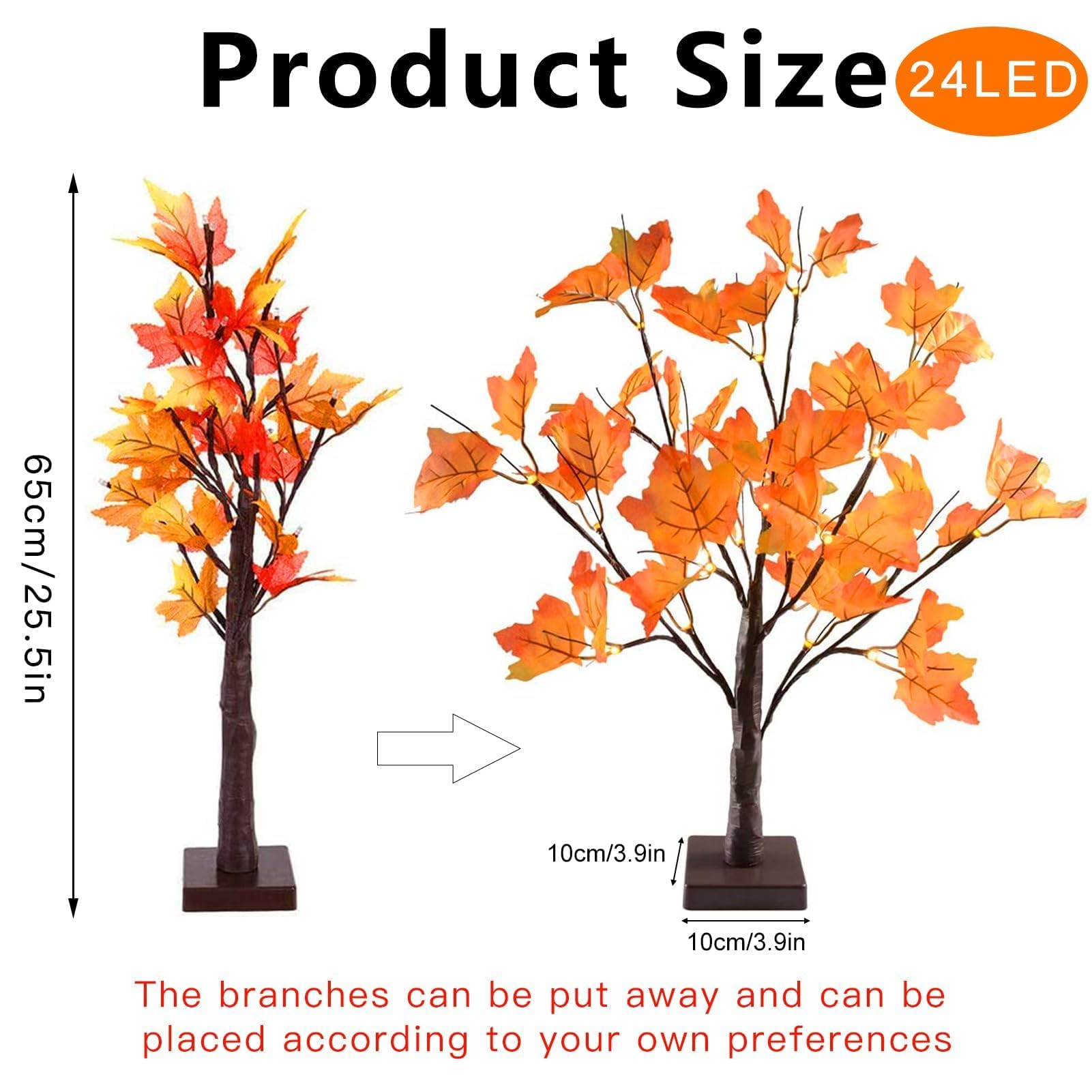 Product Size 24LED

65cm/25.5in

10cm/3.9in

10cm/3.9in

The branches can be put away and can be placed according to your own preferences